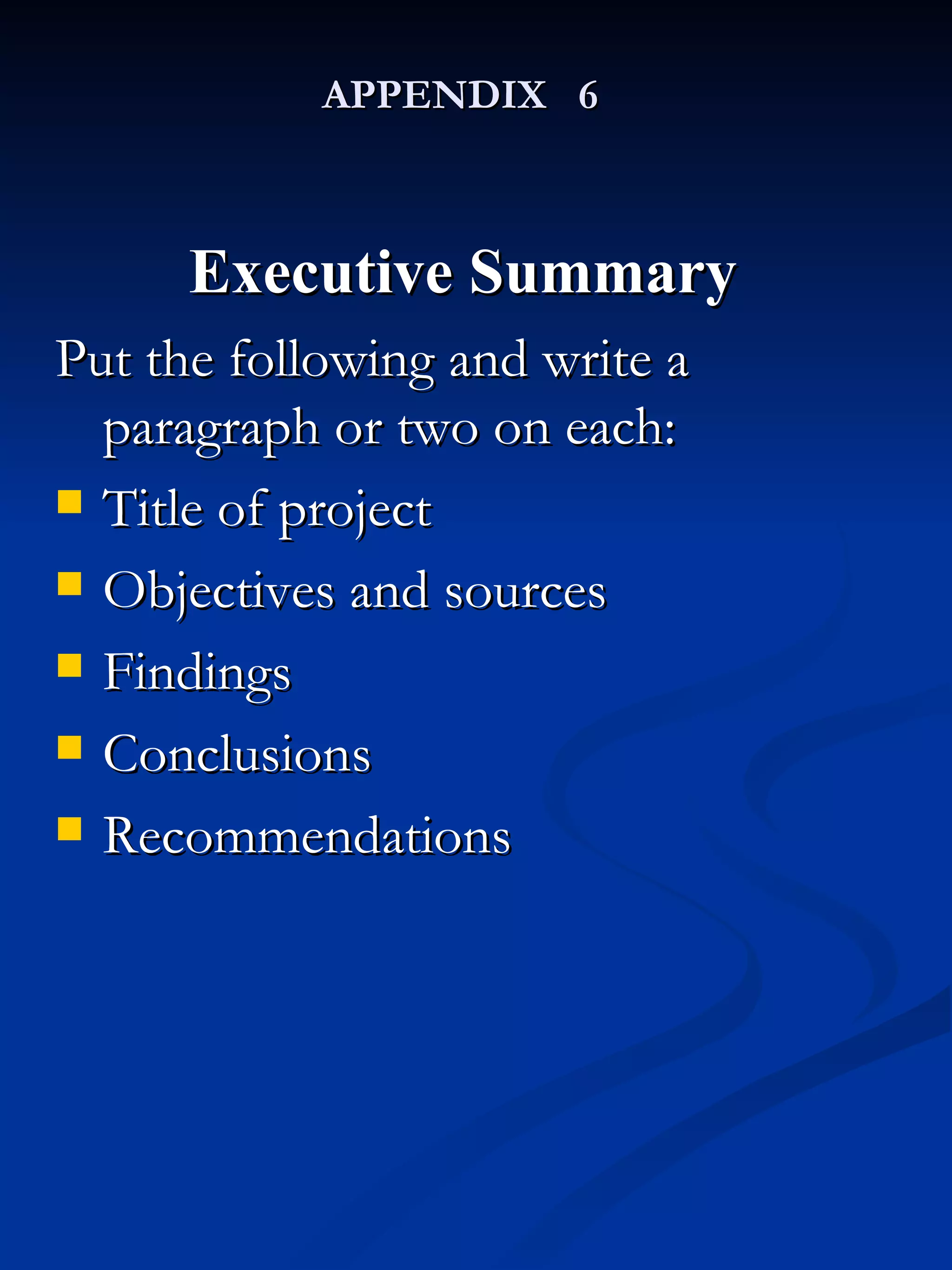 APPENDIX 6

Executive Summary

Put the following and write a paragraph or two on each:

- Title of project
- Objectives and sources
- Findings
- Conclusions
- Recommendations